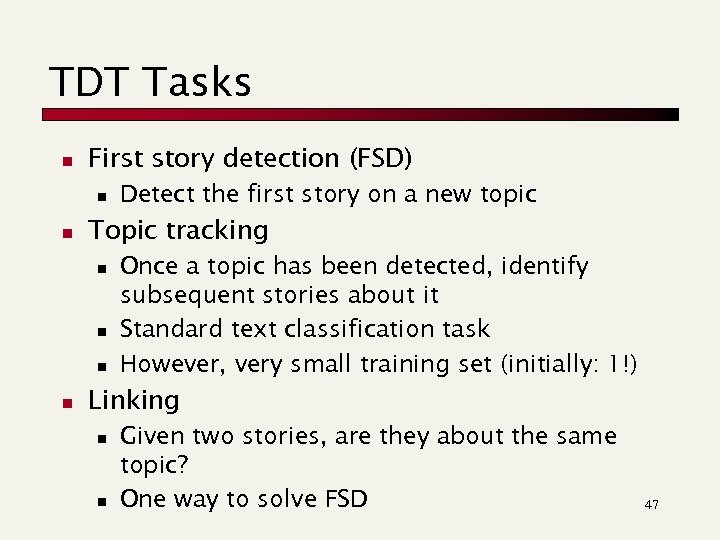 TDT Tasks

- First story detection (FSD)
  - Detect the first story on a new topic
- Topic tracking
  - Once a topic has been detected, identify subsequent stories about it
  - Standard text classification task
  - However, very small training set (initially: 1!)
- Linking
  - Given two stories, are they about the same topic?
  - One way to solve FSD

47